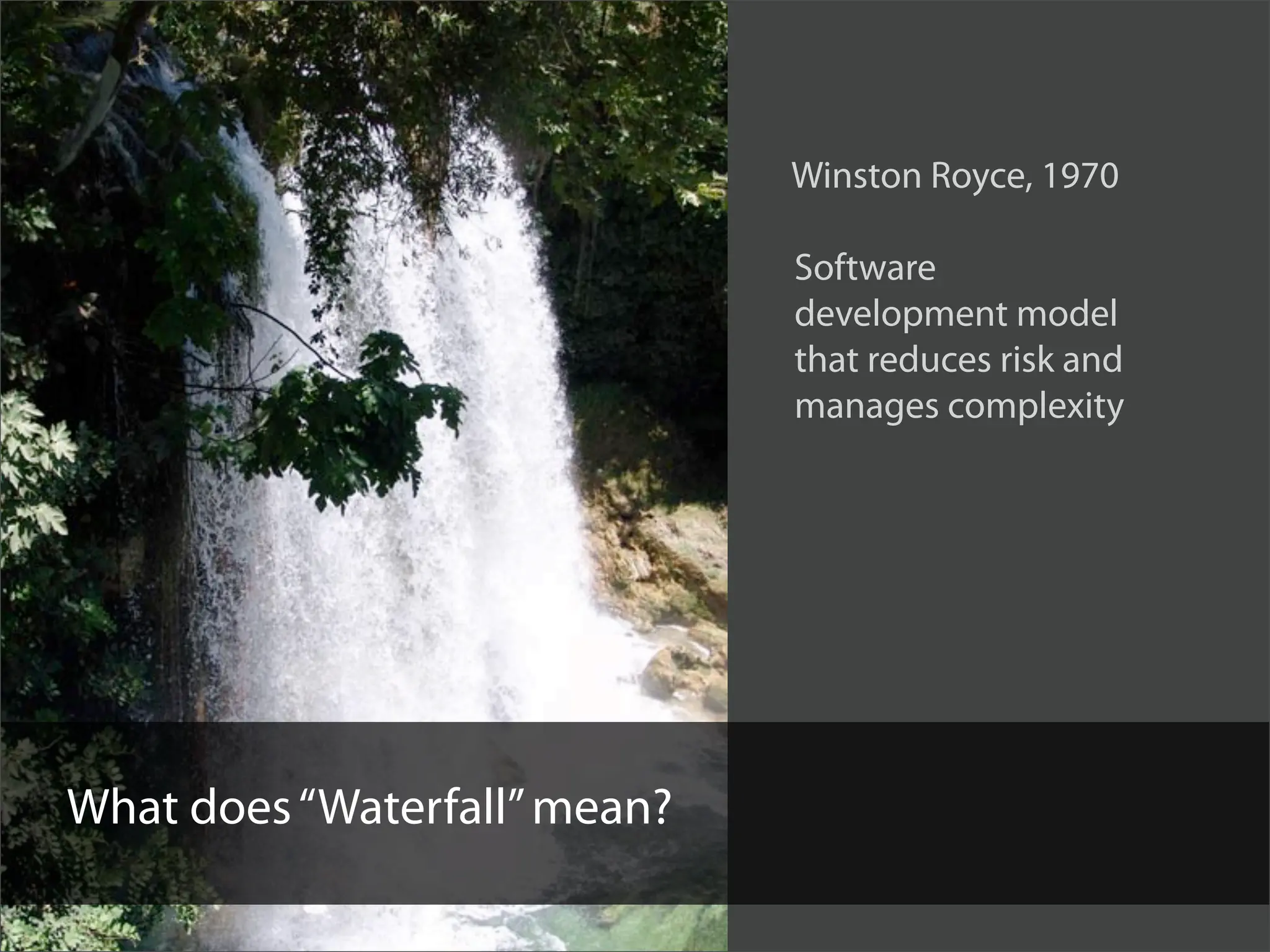 Winston Royce, 1970

Software development model that reduces risk and manages complexity

What does “Waterfall” mean?